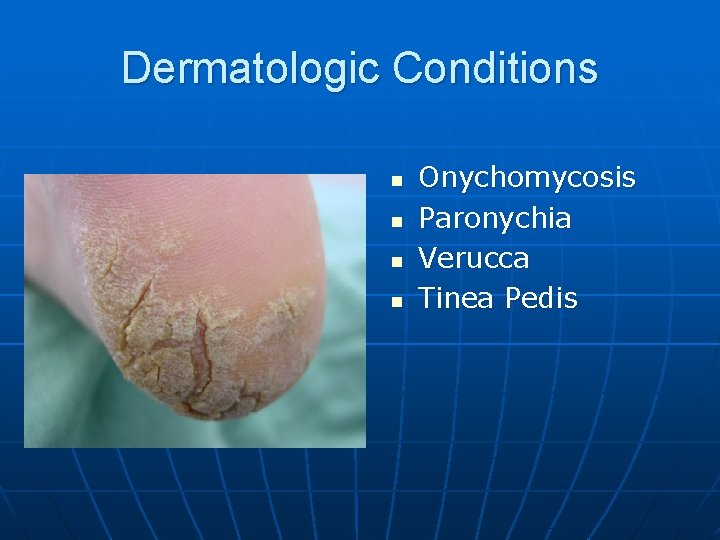 Dermatologic Conditions

- Onychomycosis
- Paronychia
- Verucca
- Tinea Pedis